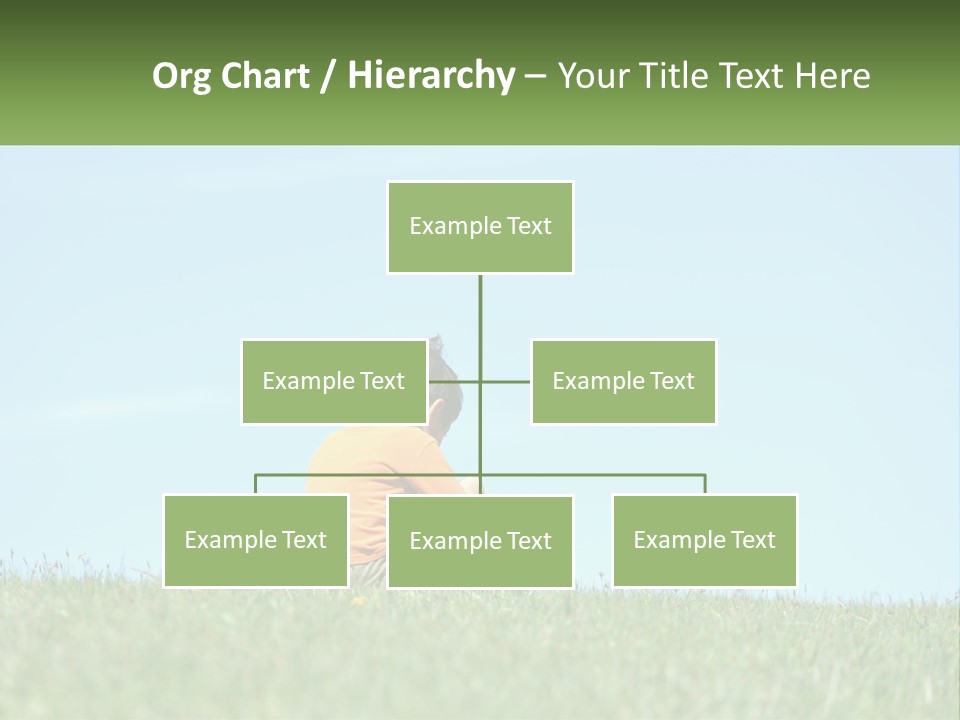 Org Chart / Hierarchy – Your Title Text Here

Example Text

Example Text

Example Text

Example Text

Example Text

Example Text